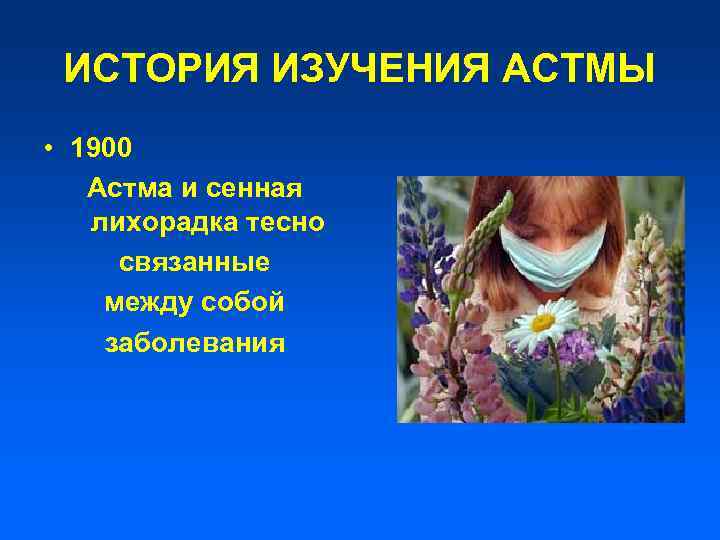 ИСТОРИЯ ИЗУЧЕНИЯ АСТМЫ

• 1900
Астма и сенная лихорадка тесно связанные между собой заболевания